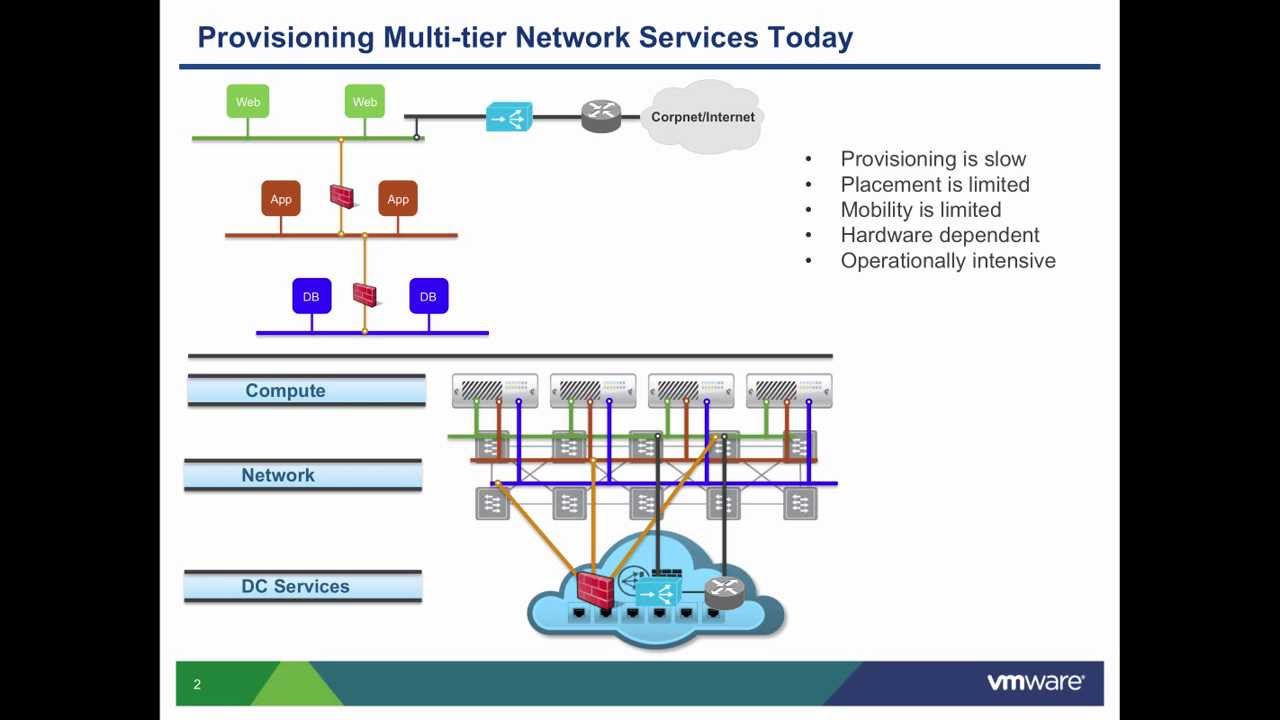 Provisioning Multi-tier Network Services Today

Web
Web
Corpnet/Internet
App
App
DB
DB

• Provisioning is slow
• Placement is limited
• Mobility is limited
• Hardware dependent
• Operationally intensive

Compute
Network
DC Services

2
vmware